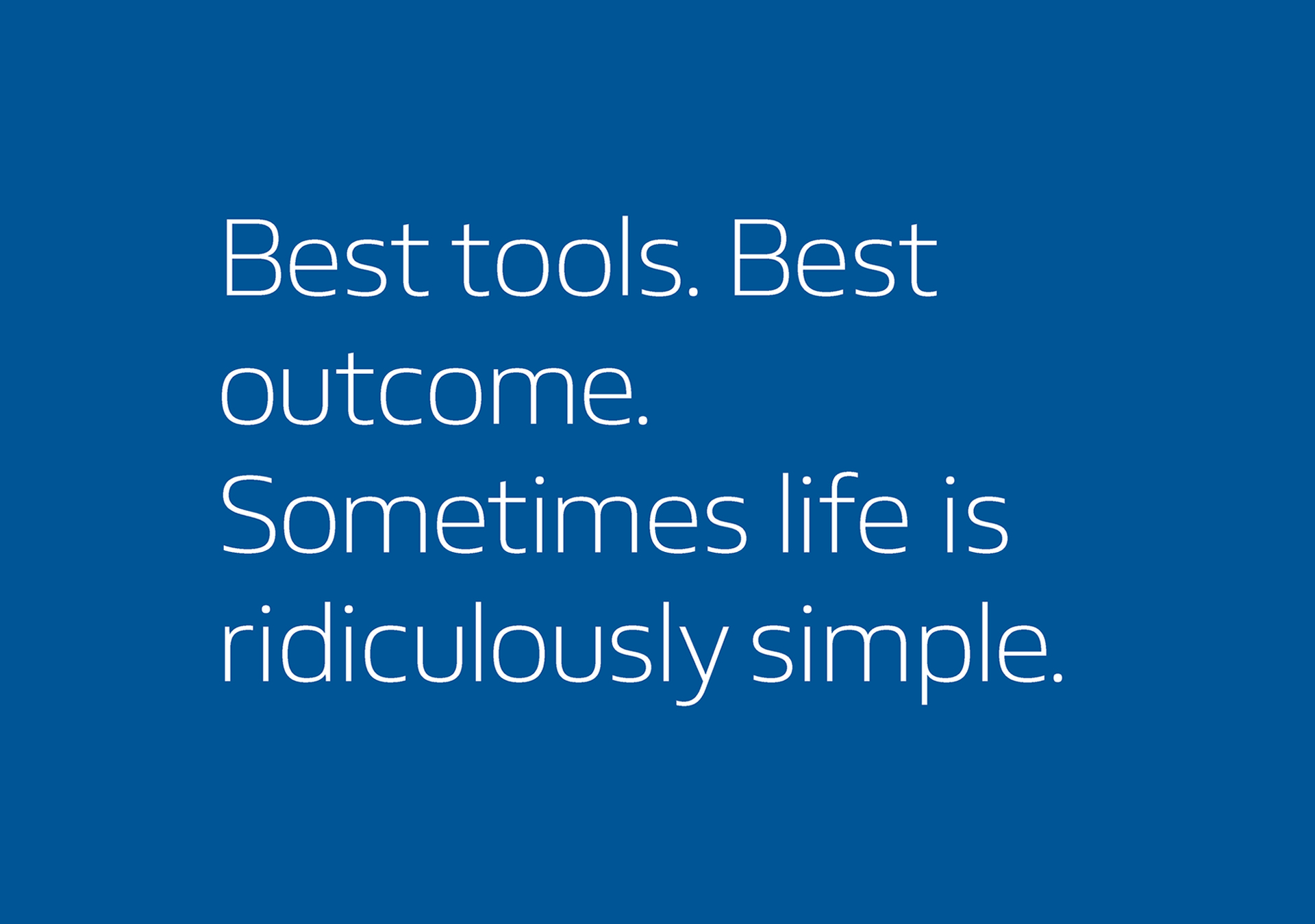 Best tools. Best outcome. Sometimes life is ridiculously simple.